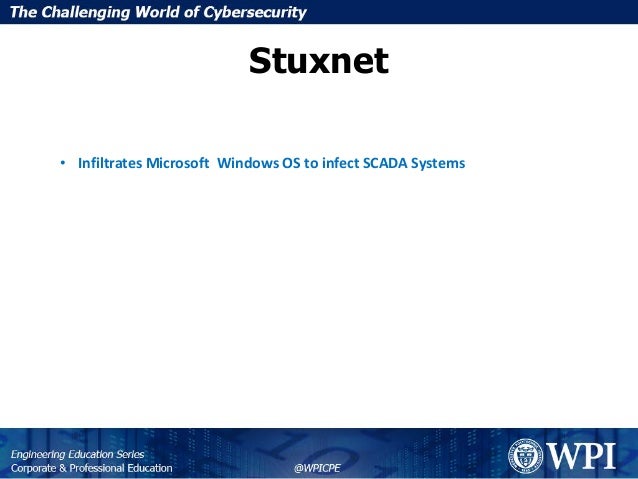 The Challenging World of Cybersecurity

Stuxnet

• Infiltrates Microsoft Windows OS to infect SCADA Systems

Engineering Education Series
Corporate & Professional Education

@WPICPE

WPI